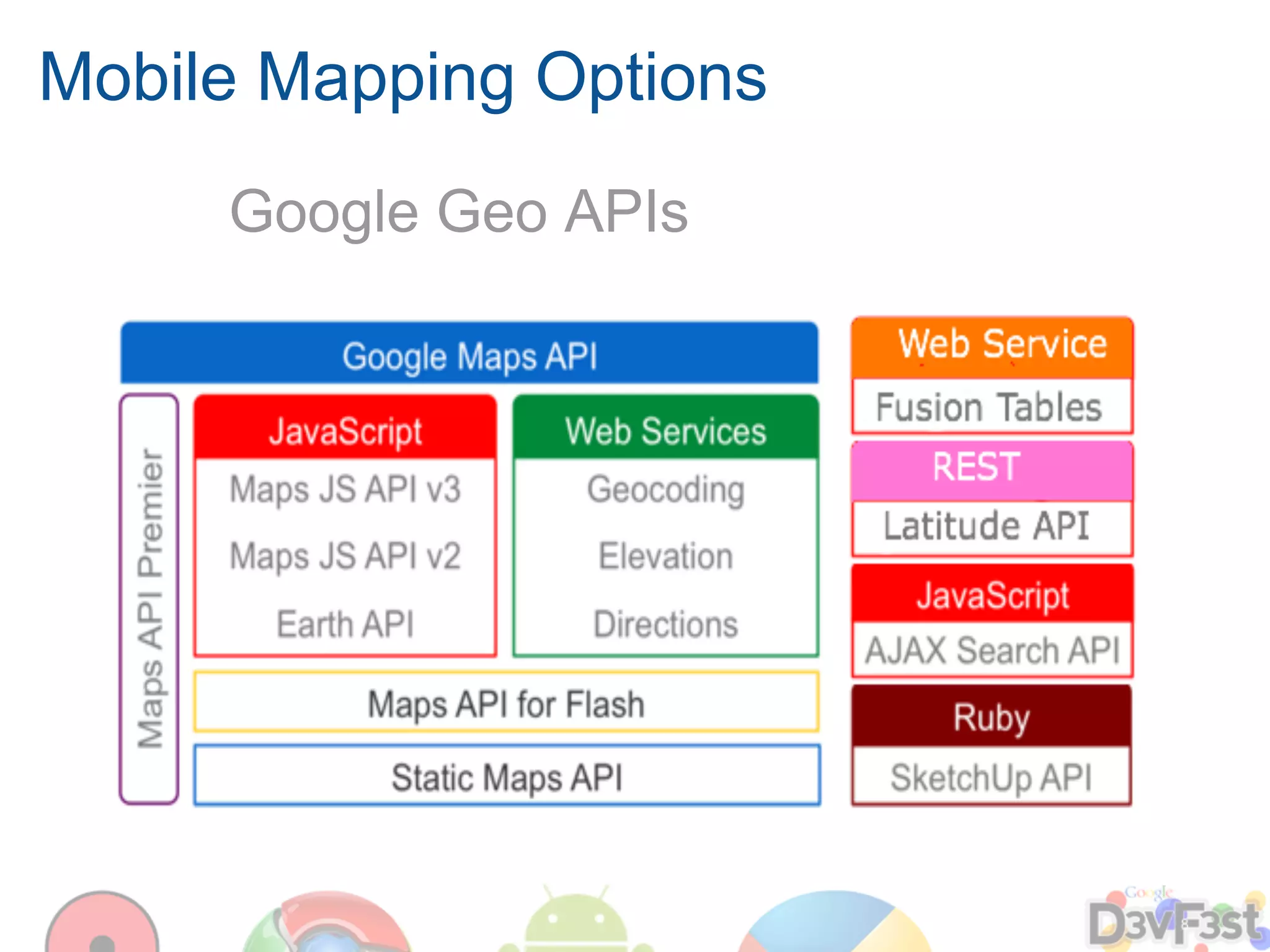 Mobile Mapping Options

Google Geo APIs

Google Maps API

Maps API Premier

JavaScript
Maps JS API v3
Maps JS API v2
Earth API

Web Services
Geocoding
Elevation
Directions

Maps API for Flash

Static Maps API

Web Service
Fusion Tables

REST
Latitude API

JavaScript
AJAX Search API

Ruby
SketchUp API

Google
D3vF3st